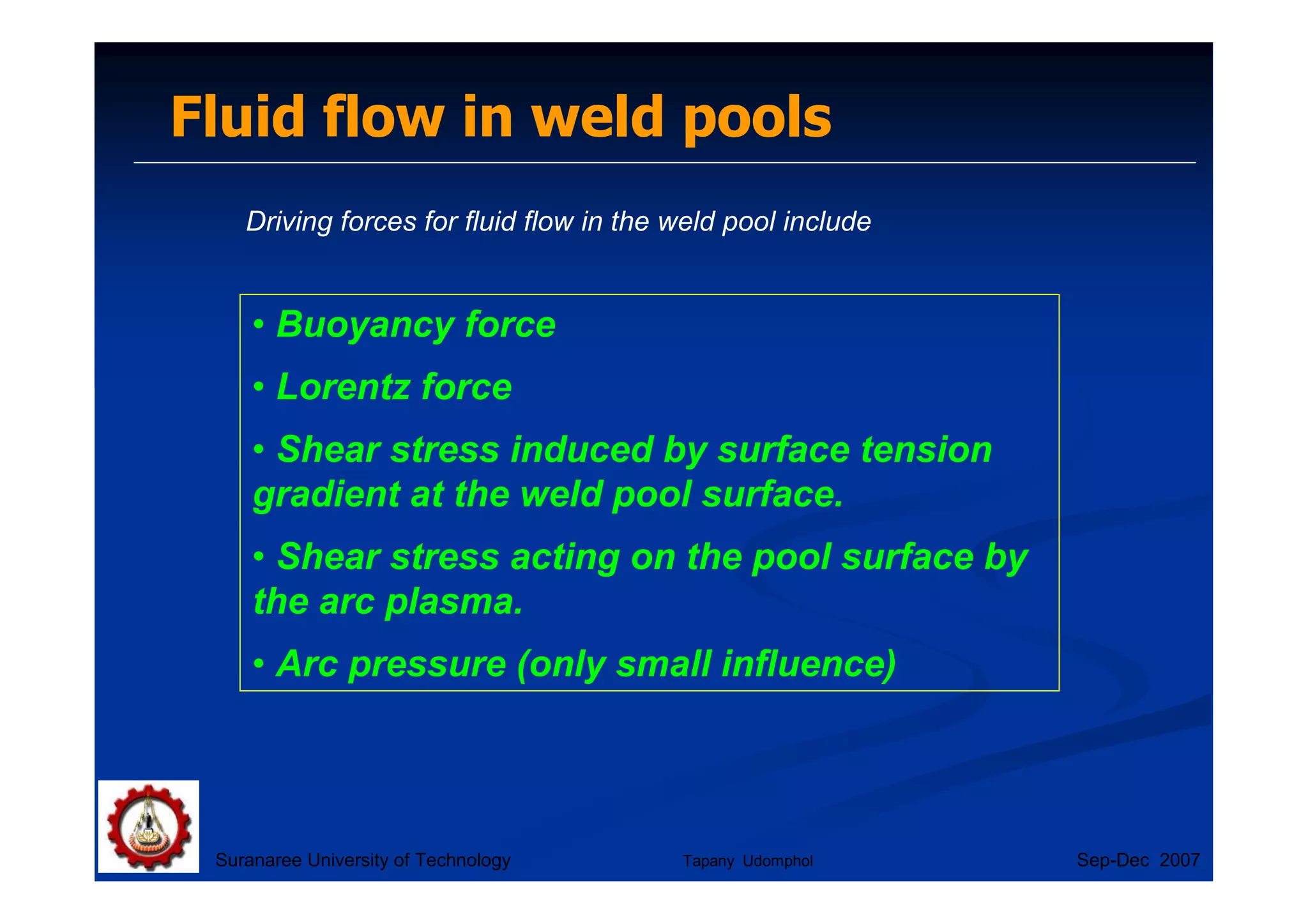 Fluid flow in weld pools

Driving forces for fluid flow in the weld pool include

• Buoyancy force

• Lorentz force

• Shear stress induced by surface tension gradient at the weld pool surface.

• Shear stress acting on the pool surface by the arc plasma.

• Arc pressure (only small influence)

Suranaree University of Technology

Tapany Udomphol

Sep-Dec 2007